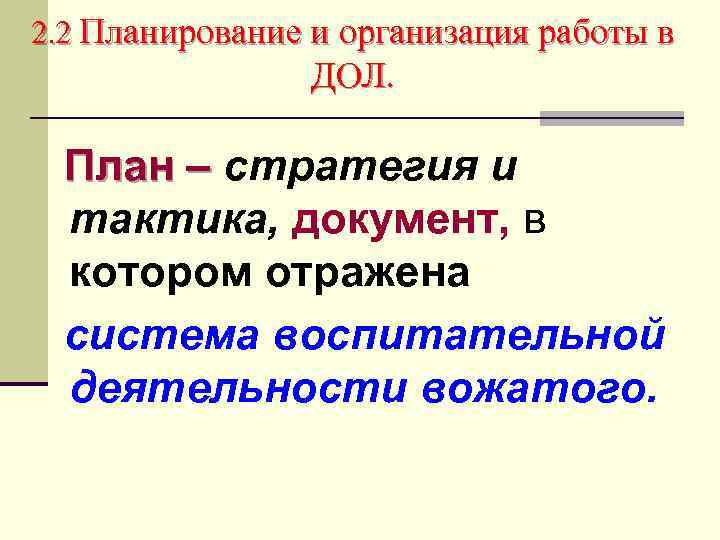 2.2 Планирование и организация работы в ДОЛ.

План – стратегия и тактика, документ, в котором отражена

система воспитательной деятельности вожатого.